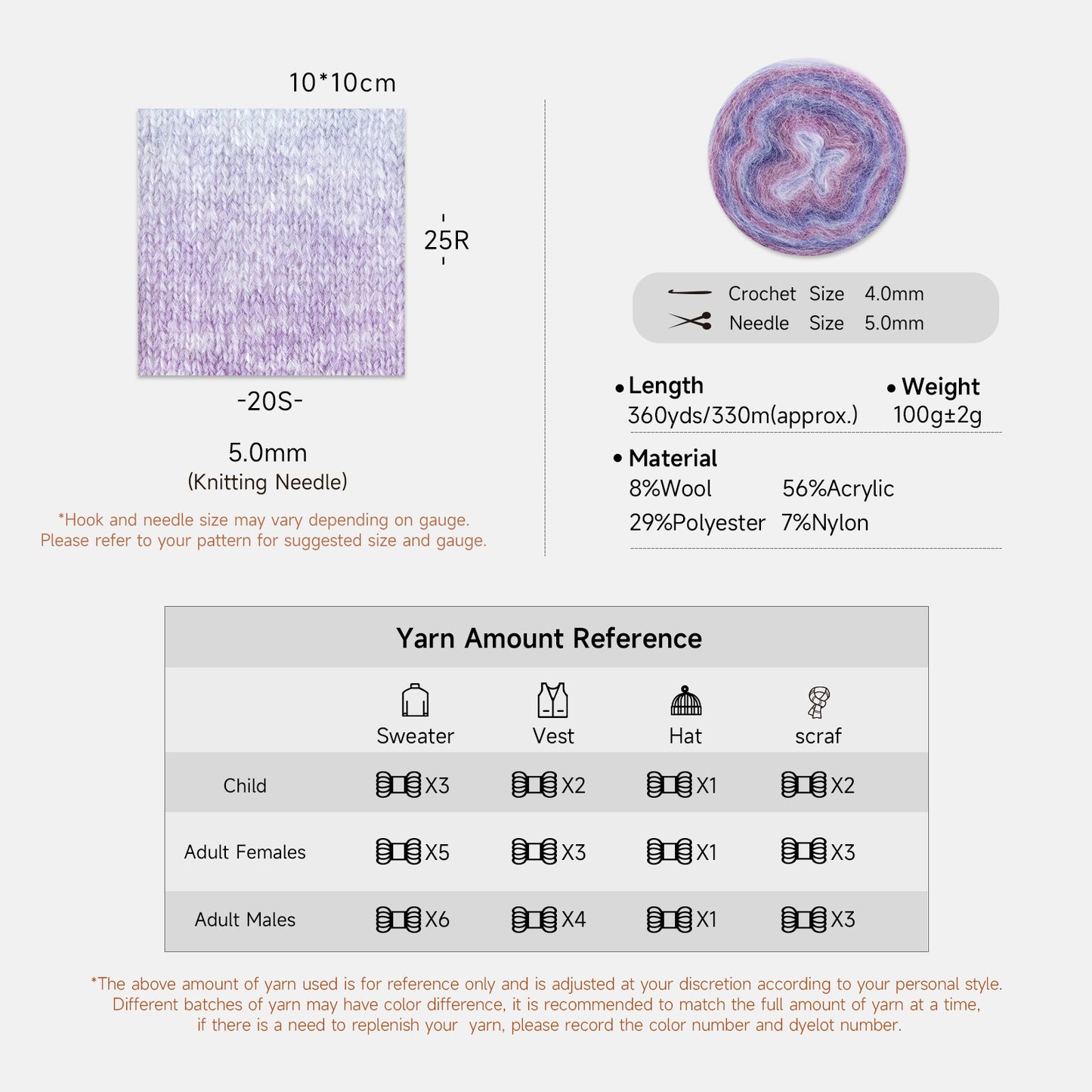 10*10cm

25R

-20S-

5.0mm
(Knitting Needle)

*Hook and needle size may vary depending on gauge.
Please refer to your pattern for suggested size and gauge.

Crochet Size 4.0mm
Needle Size 5.0mm

• Length
360yds/330m(approx.)

• Weight
100g±2g

• Material
8%Wool 56%Acrylic
29%Polyester 7%Nylon

Yarn Amount Reference

| | Sweater | Vest | Hat | scraf |
|---|---|---|---|---|
| Child | X3 | X2 | X1 | X2 |
| Adult Females | X5 | X3 | X1 | X3 |
| Adult Males | X6 | X4 | X1 | X3 |

*The above amount of yarn used is for reference only and is adjusted at your discretion according to your personal style.
Different batches of yarn may have color difference, it is recommended to match the full amount of yarn at a time,
if there is a need to replenish your yarn, please record the color number and dyelot number.